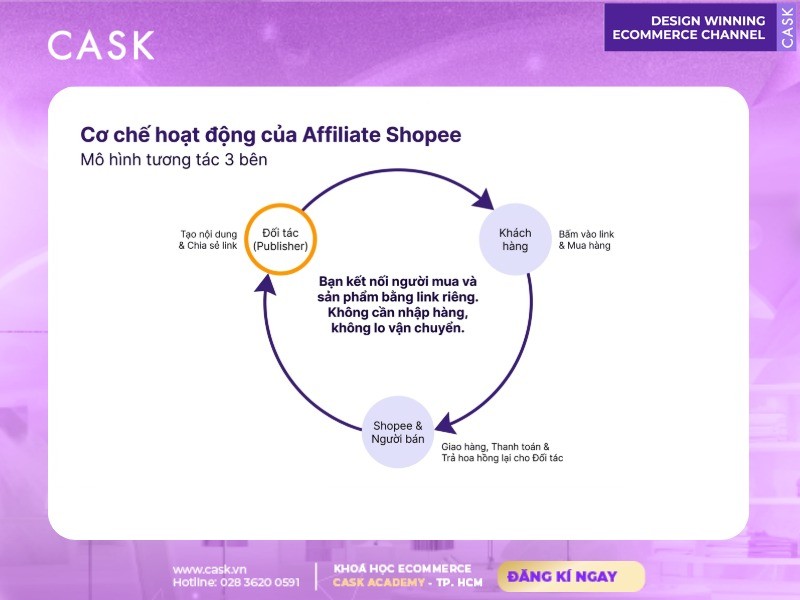 CASK

DESIGN WINNING ECOMMERCE CHANNEL

CASK

Cơ chế hoạt động của Affiliate Shopee

Mô hình tương tác 3 bên

Tạo nội dung & Chia sẻ link

Đối tác (Publisher)

Khách hàng

Bấm vào link & Mua hàng

Bạn kết nối người mua và sản phẩm bằng link riêng. Không cần nhập hàng, không lo vận chuyển.

Shopee & Người bán

Giao hàng, Thanh toán & Trả hoa hồng lại cho Đối tác

www.cask.vn
Hotline: 028 3620 0591

KHOÁ HỌC ECOMMERCE
CASK ACADEMY - TP. HCM

ĐĂNG KÍ NGAY